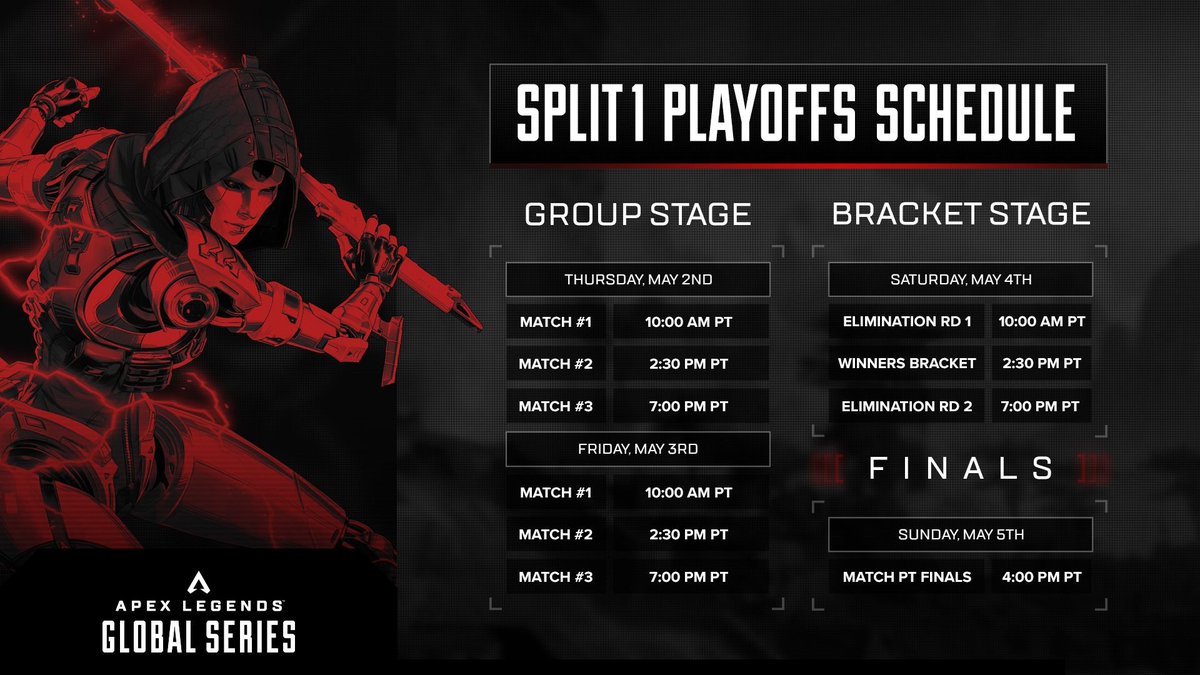 SPLIT 1 PLAYOFFS SCHEDULE

GROUP STAGE

THURSDAY, MAY 2ND

| MATCH #1 | 10:00 AM PT |
|---|---|
| MATCH #2 | 2:30 PM PT |
| MATCH #3 | 7:00 PM PT |

FRIDAY, MAY 3RD

| MATCH #1 | 10:00 AM PT |
|---|---|
| MATCH #2 | 2:30 PM PT |
| MATCH #3 | 7:00 PM PT |

BRACKET STAGE

SATURDAY, MAY 4TH

| ELIMINATION RD 1 | 10:00 AM PT |
|---|---|
| WINNERS BRACKET | 2:30 PM PT |
| ELIMINATION RD 2 | 7:00 PM PT |

FINALS

SUNDAY, MAY 5TH

| MATCH PT FINALS | 4:00 PM PT |
|---|---|

APEX LEGENDS
GLOBAL SERIES